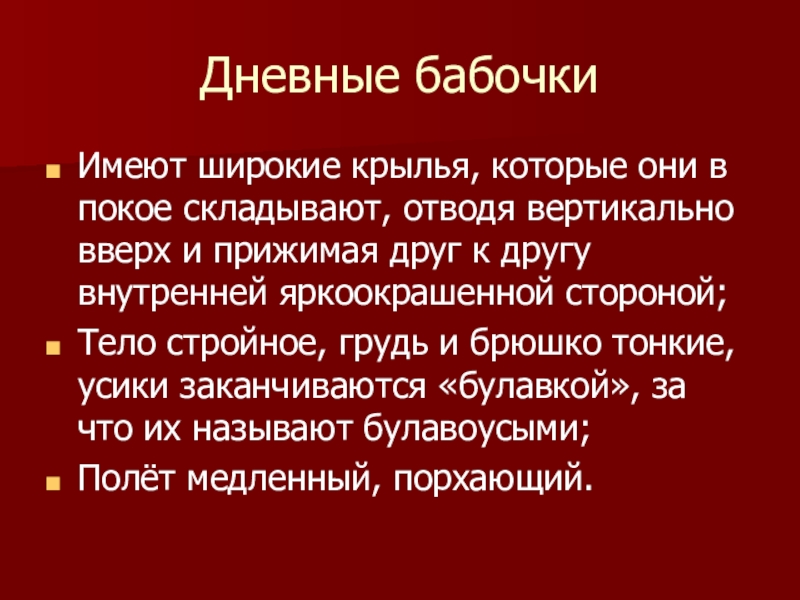 Дневные бабочки

Имеют широкие крылья, которые они в покое складывают, отводя вертикально вверх и прижимая друг к другу внутренней яркоокрашенной стороной;

Тело стройное, грудь и брюшко тонкие, усики заканчиваются «булавкой», за что их называют булавоусыми;

Полёт медленный, порхающий.